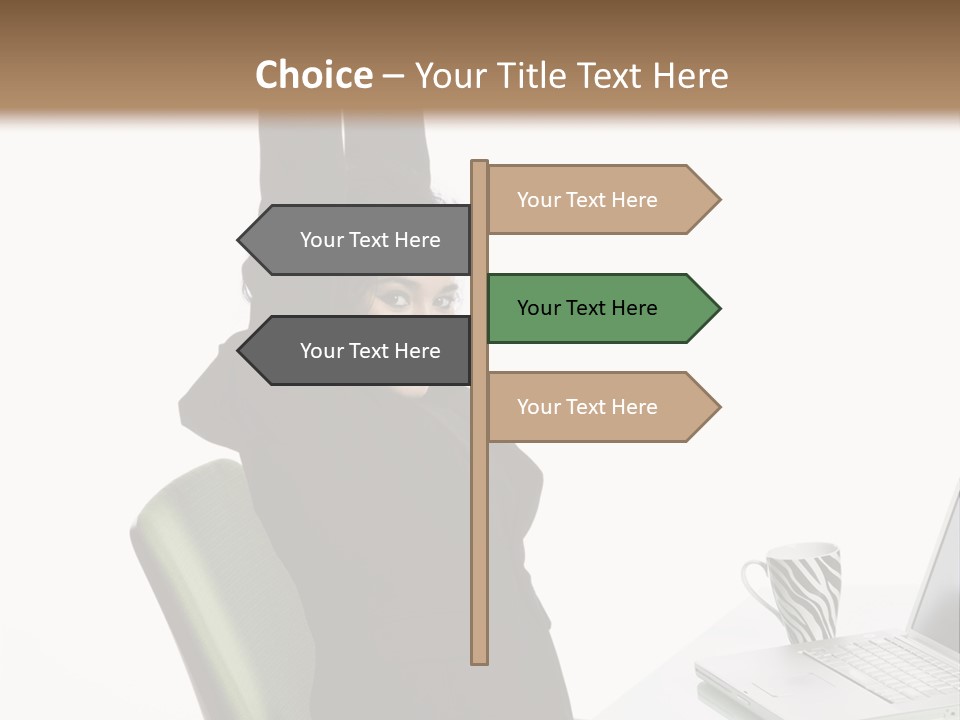 Choice – Your Title Text Here

Your Text Here

Your Text Here

Your Text Here

Your Text Here

Your Text Here